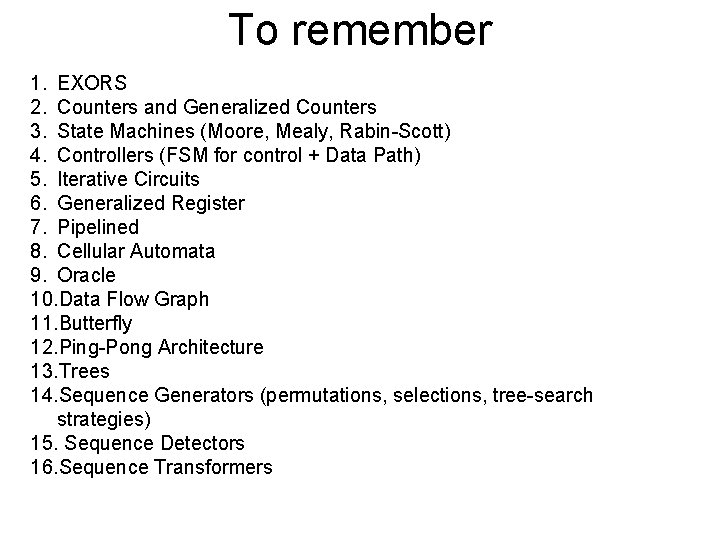 To remember

1. EXORS
2. Counters and Generalized Counters
3. State Machines (Moore, Mealy, Rabin-Scott)
4. Controllers (FSM for control + Data Path)
5. Iterative Circuits
6. Generalized Register
7. Pipelined
8. Cellular Automata
9. Oracle
10.Data Flow Graph
11.Butterfly
12.Ping-Pong Architecture
13.Trees
14.Sequence Generators (permutations, selections, tree-search strategies)
15. Sequence Detectors
16.Sequence Transformers